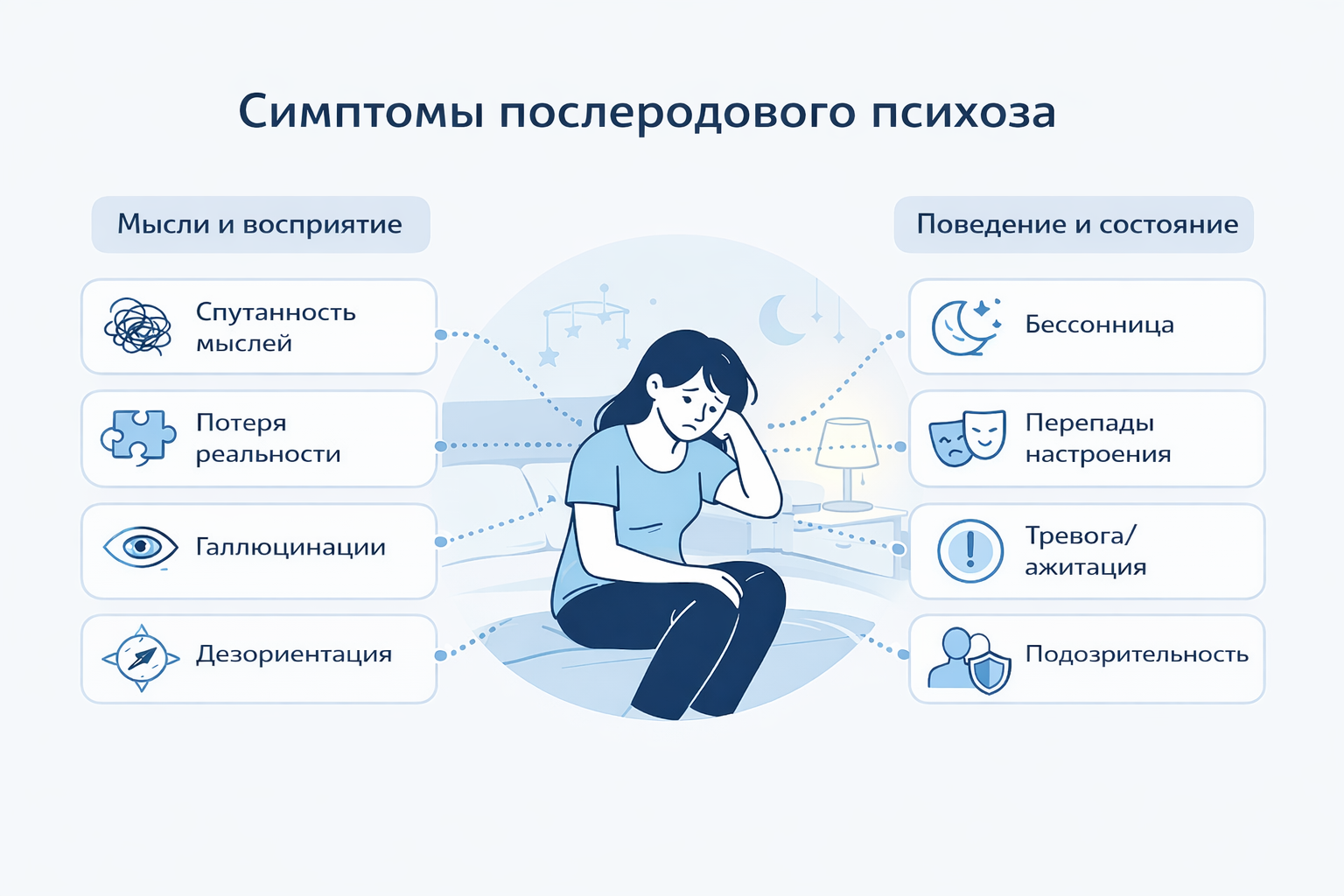 Симптомы послеродового психоза

Мысли и восприятие

Спутанность мыслей

Потеря реальности

Галлюцинации

Дезориентация

Поведение и состояние

Бессонница

Перепады настроения

Тревога/ ажитация

Подозрительность